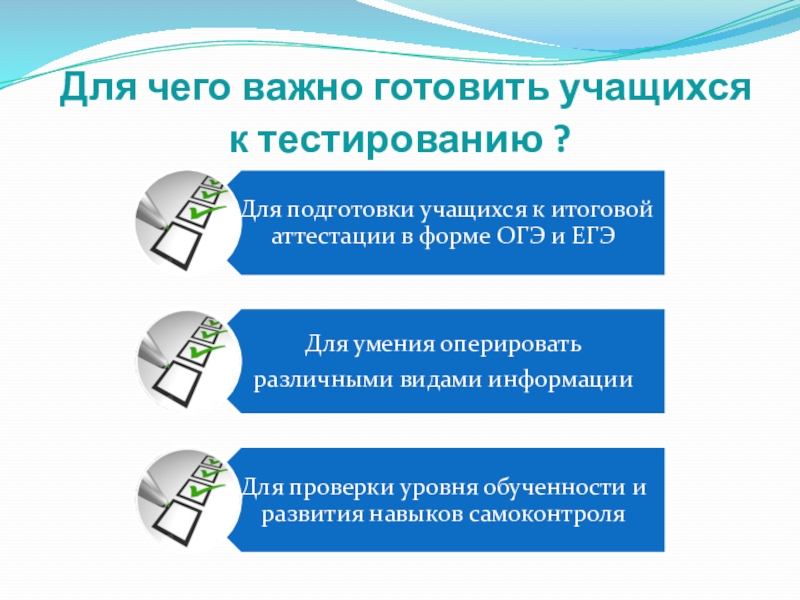 Для чего важно готовить учащихся к тестированию ?

Для подготовки учащихся к итоговой аттестации в форме ОГЭ и ЕГЭ

Для умения оперировать различными видами информации

Для проверки уровня обученности и развития навыков самоконтроля